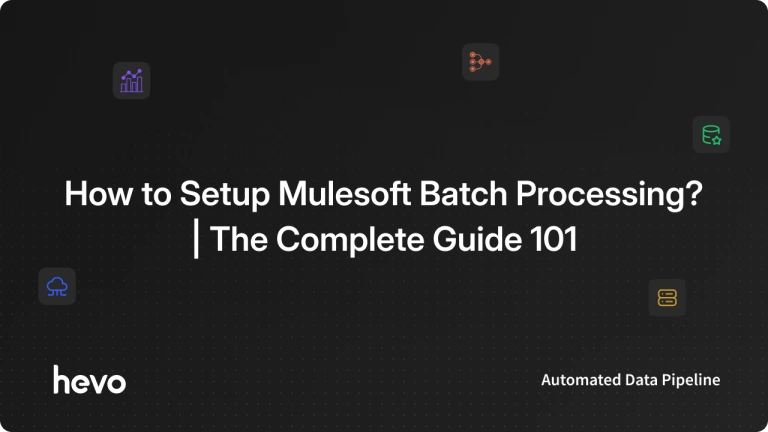 How to Setup Mulesoft Batch Processing? | The Complete Guide 101

hevo

Automated Data Pipeline